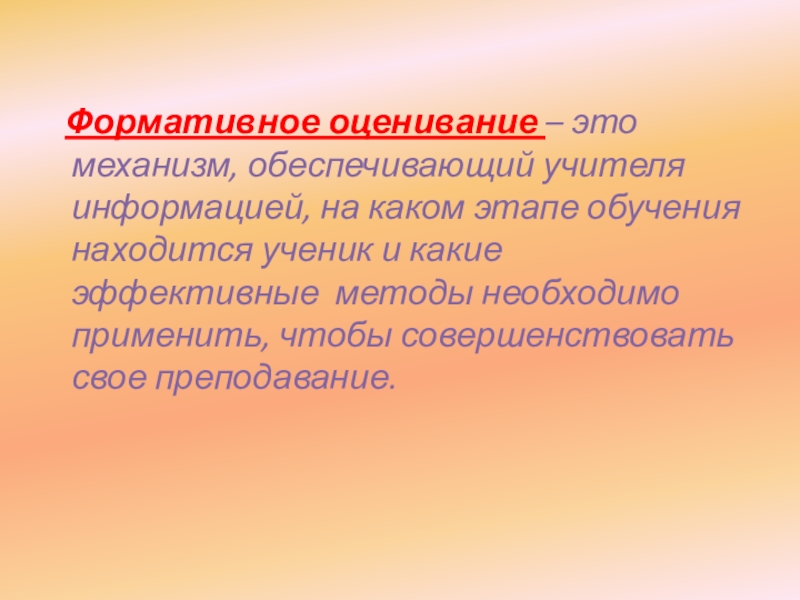 Формативное оценивание – это механизм, обеспечивающий учителя информацией, на каком этапе обучения находится ученик и какие эффективные методы необходимо применить, чтобы совершенствовать свое преподавание.